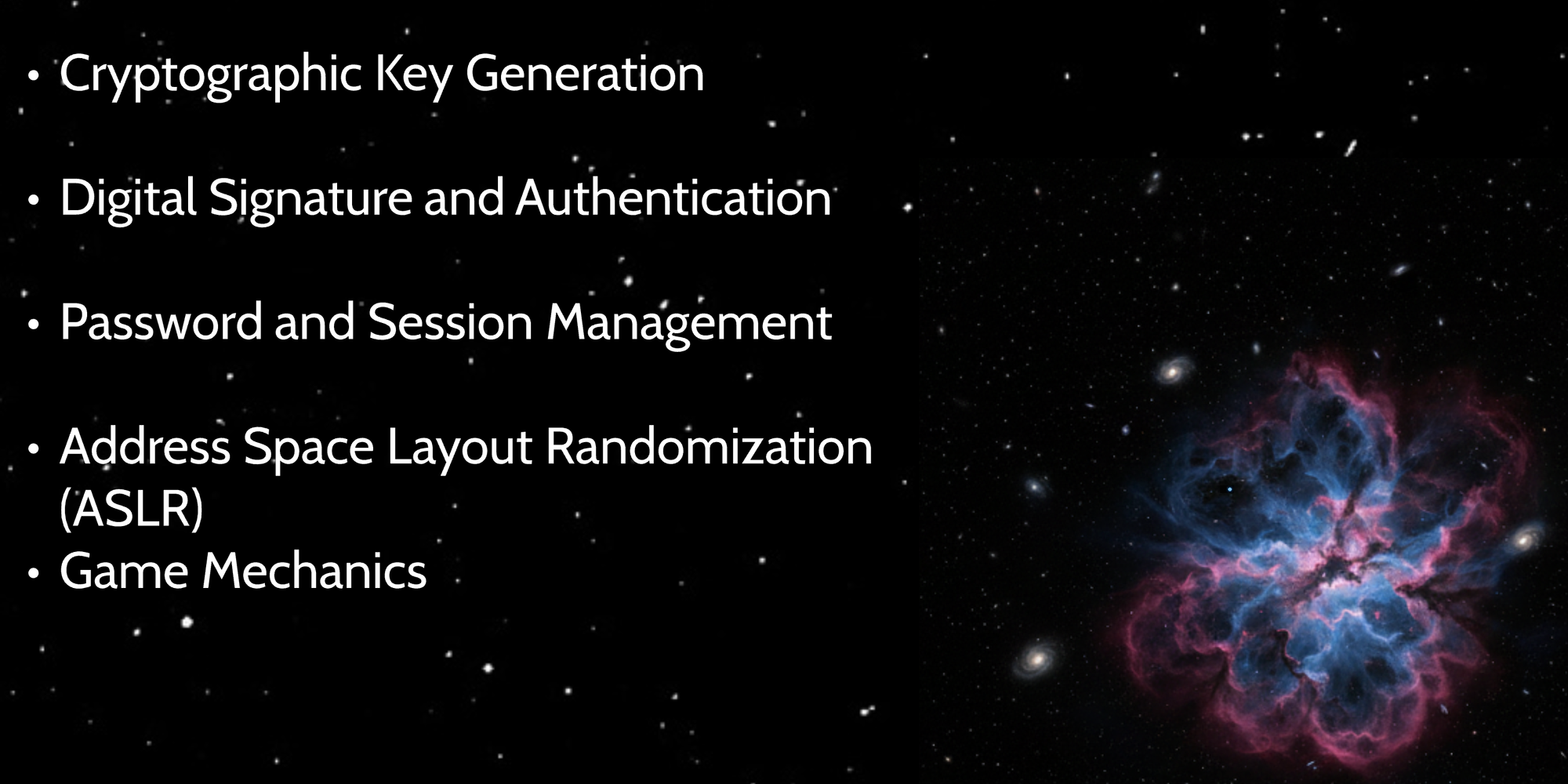 • Cryptographic Key Generation

• Digital Signature and Authentication

• Password and Session Management

• Address Space Layout Randomization (ASLR)
• Game Mechanics